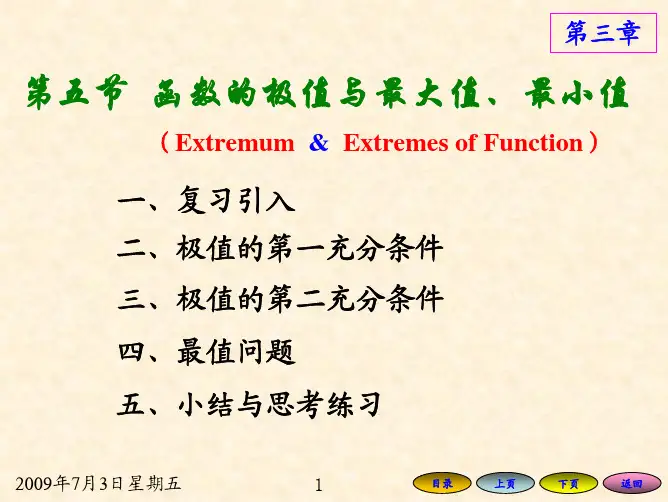 第三章

第五节 函数的极值与最大值、最小值

（Extremum & Extremes of Function）

一、复习引入

二、极值的第一充分条件

三、极值的第二充分条件

四、最值问题

五、小结与思考练习

2009年7月3日星期五

1

目录 上页 下页 返回